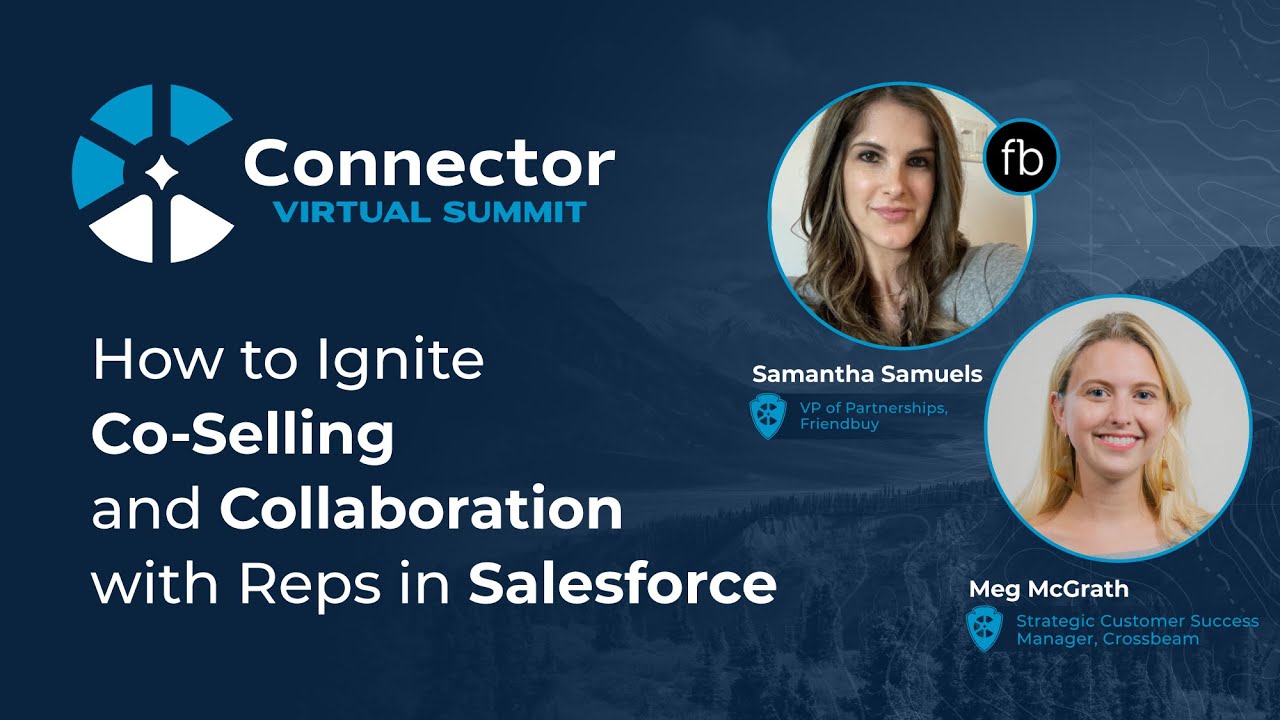 Connector
VIRTUAL SUMMIT

How to Ignite Co-Selling and Collaboration with Reps in Salesforce

fb

Samantha Samuels
VP of Partnerships, Friendbuy

Meg McGrath
Strategic Customer Success Manager, Crossbeam